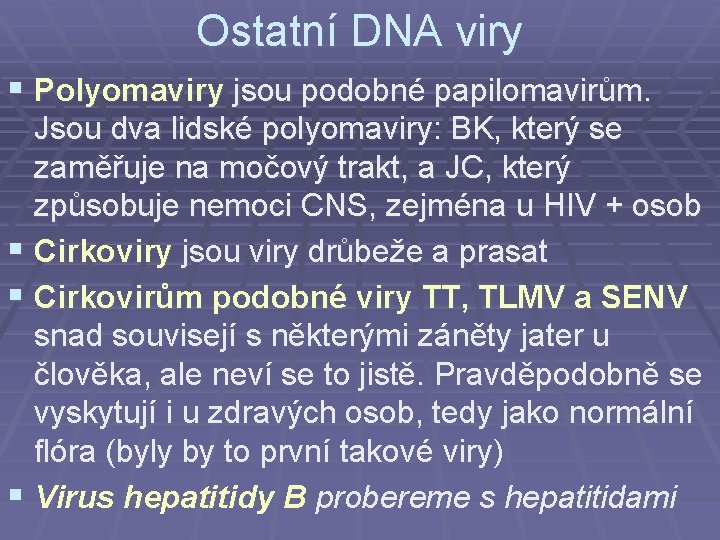 Ostatní DNA viry

▪ Polyomaviry jsou podobné papilomavirům. Jsou dva lidské polyomaviry: BK, který se zaměřuje na močový trakt, a JC, který způsobuje nemoci CNS, zejména u HIV + osob

▪ Cirkoviry jsou viry drůbeže a prasat

▪ Cirkovirům podobné viry TT, TLMV a SENV snad souvisejí s některými záněty jater u člověka, ale neví se to jistě. Pravděpodobně se vyskytují i u zdravých osob, tedy jako normální flóra (byly by to první takové viry)

▪ Virus hepatitidy B probereme s hepatitidami